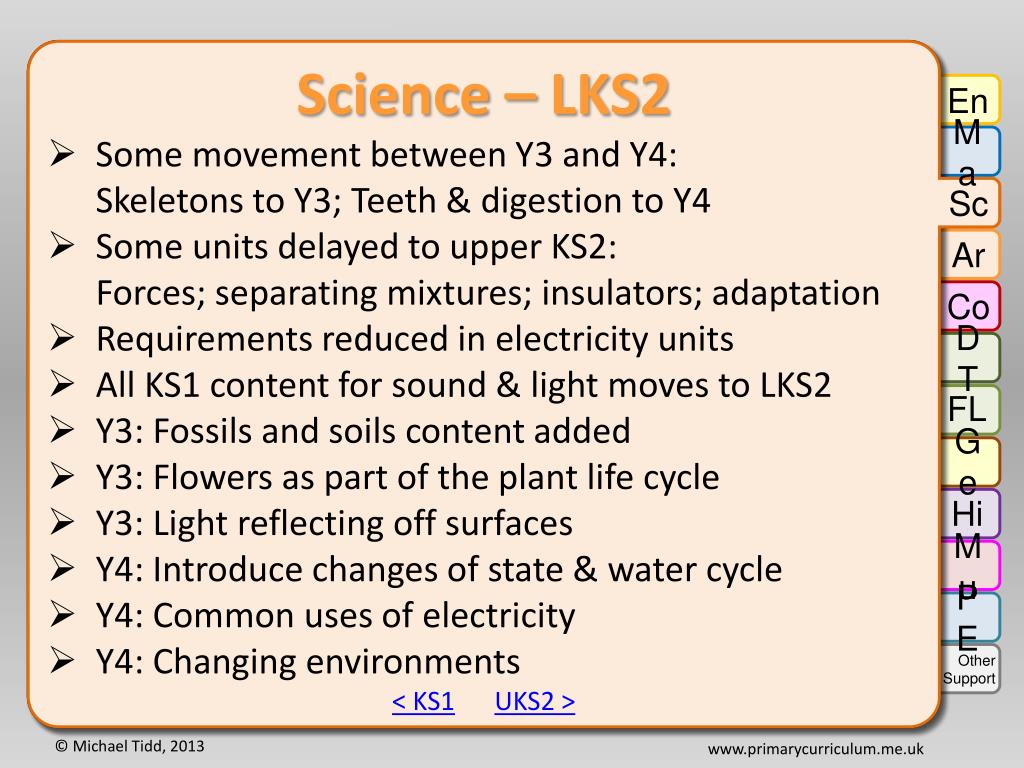 Science – LKS2

➢ Some movement between Y3 and Y4: Skeletons to Y3; Teeth & digestion to Y4
➢ Some units delayed to upper KS2: Forces; separating mixtures; insulators; adaptation
➢ Requirements reduced in electricity units
➢ All KS1 content for sound & light moves to LKS2
➢ Y3: Fossils and soils content added
➢ Y3: Flowers as part of the plant life cycle
➢ Y3: Light reflecting off surfaces
➢ Y4: Introduce changes of state & water cycle
➢ Y4: Common uses of electricity
➢ Y4: Changing environments

< KS1 UKS2 >

En
Ma
Sc
Ar
Co
DT
FL
Ge
Hi
Mu
PE
Other Support

© Michael Tidd, 2013

www.primarycurriculum.me.uk